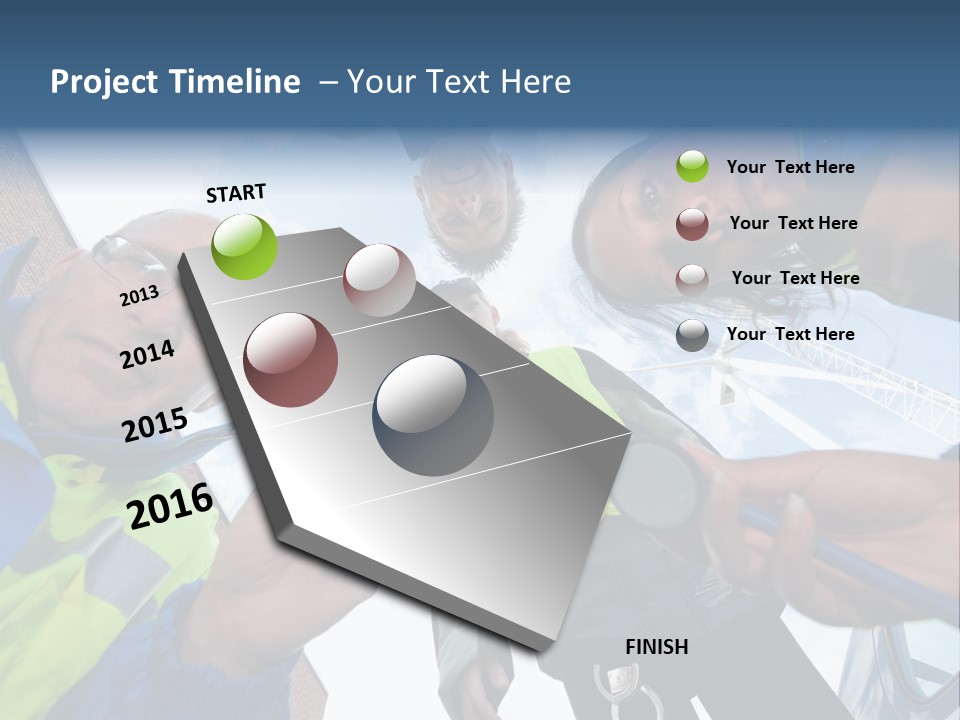 Project Timeline – Your Text Here

START

2013

2014

2015

2016

FINISH

Your Text Here

Your Text Here

Your Text Here

Your Text Here